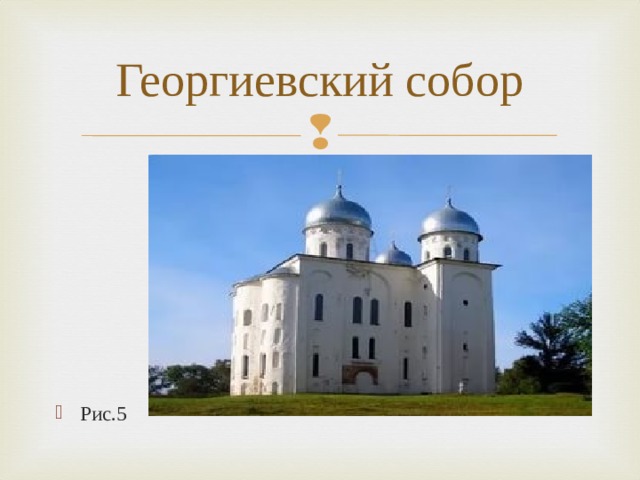 Георгиевский собор

Рис.5